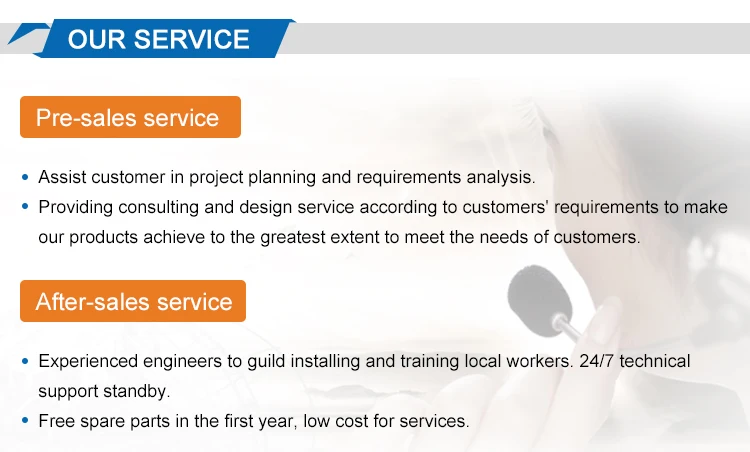 OUR SERVICE

Pre-sales service

• Assist customer in project planning and requirements analysis.
• Providing consulting and design service according to customers' requirements to make our products achieve to the greatest extent to meet the needs of customers.

After-sales service

• Experienced engineers to guild installing and training local workers. 24/7 technical support standby.
• Free spare parts in the first year, low cost for services.